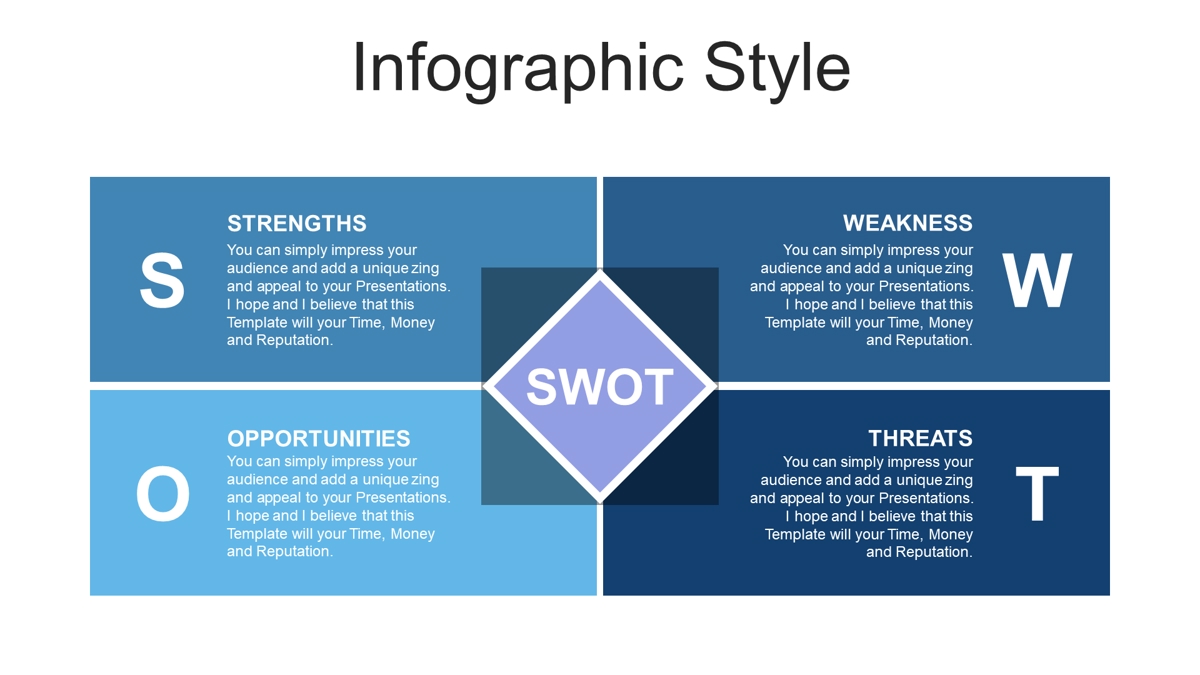 Infographic Style

S

STRENGTHS

You can simply impress your audience and add a unique zing and appeal to your Presentations. I hope and I believe that this Template will your Time, Money and Reputation.

WEAKNESS

You can simply impress your audience and add a unique zing and appeal to your Presentations. I hope and I believe that this Template will your Time, Money and Reputation.

W

SWOT

O

OPPORTUNITIES

You can simply impress your audience and add a unique zing and appeal to your Presentations. I hope and I believe that this Template will your Time, Money and Reputation.

THREATS

You can simply impress your audience and add a unique zing and appeal to your Presentations. I hope and I believe that this Template will your Time, Money and Reputation.

T